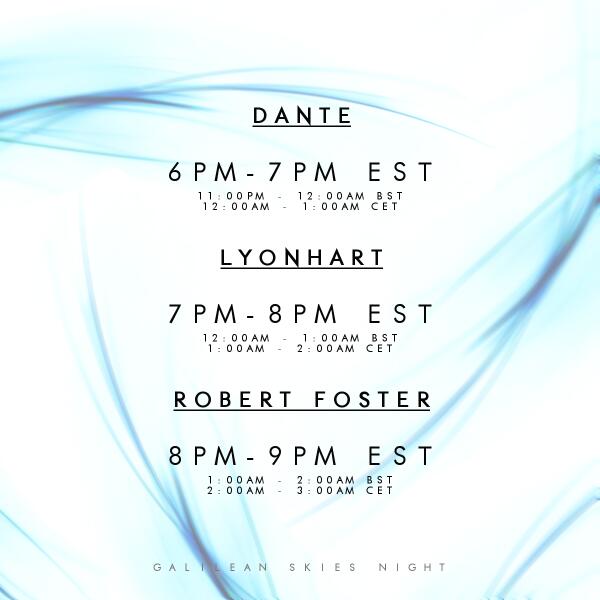 DANTE

6PM-7PM EST
11:00PM - 12:00AM BST
12:00AM - 1:00AM CET

LYONHART

7PM-8PM EST
12:00AM - 1:00AM BST
1:00AM - 2:00AM CET

ROBERT FOSTER

8PM-9PM EST
1:00AM - 2:00AM BST
2:00AM - 3:00AM CET

GALILEAN SKIES NIGHT